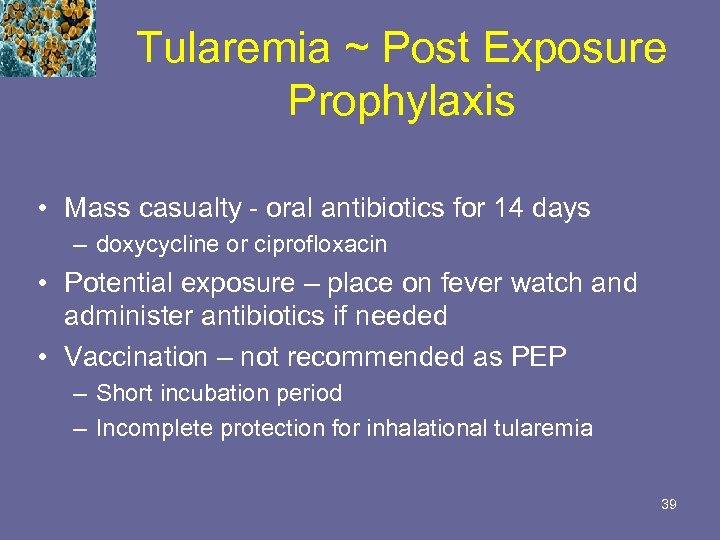 Tularemia ~ Post Exposure Prophylaxis

• Mass casualty - oral antibiotics for 14 days
– doxycycline or ciprofloxacin
• Potential exposure – place on fever watch and administer antibiotics if needed
• Vaccination – not recommended as PEP
– Short incubation period
– Incomplete protection for inhalational tularemia

39